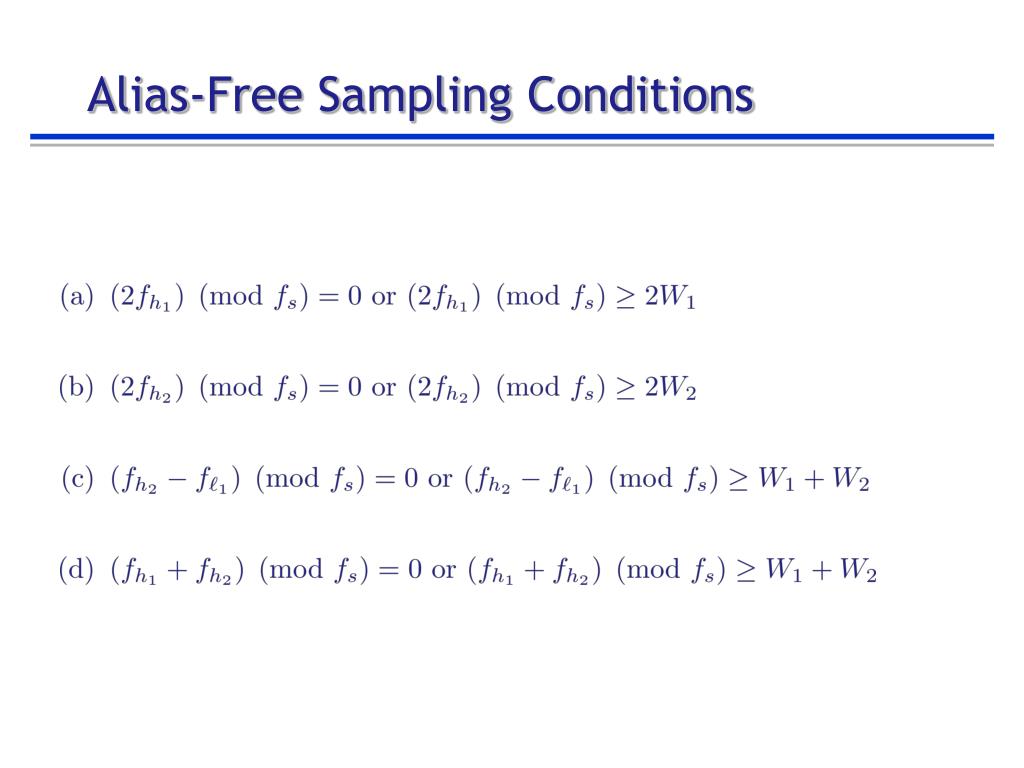 Alias-Free Sampling Conditions

(a) $(2f_{h_1}) \pmod{f_s} = 0$ or $(2f_{h_1}) \pmod{f_s} \geq 2W_1$

(b) $(2f_{h_2}) \pmod{f_s} = 0$ or $(2f_{h_2}) \pmod{f_s} \geq 2W_2$

(c) $(f_{h_2} - f_{\ell_1}) \pmod{f_s} = 0$ or $(f_{h_2} - f_{\ell_1}) \pmod{f_s} \geq W_1 + W_2$

(d) $(f_{h_1} + f_{h_2}) \pmod{f_s} = 0$ or $(f_{h_1} + f_{h_2}) \pmod{f_s} \geq W_1 + W_2$